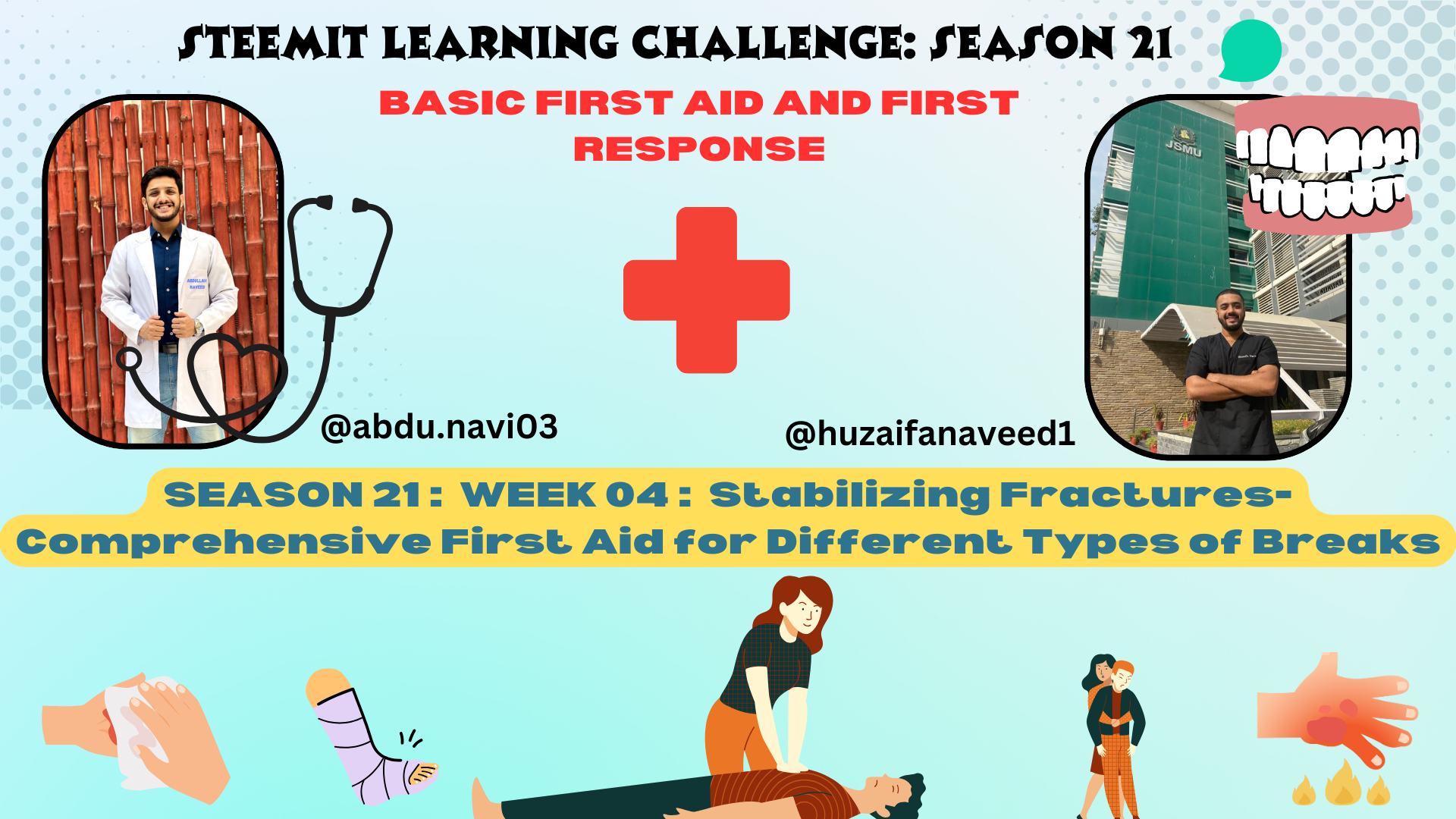 STEEMIT LEARNING CHALLENGE: SEASON 21

BASIC FIRST AID AND FIRST RESPONSE

ABDULLAH NAVEED

JSMU

@abdu.navi03

@huzaifanaveed1

SEASON 21 : WEEK 04 : Stabilizing Fractures- Comprehensive First Aid for Different Types of Breaks